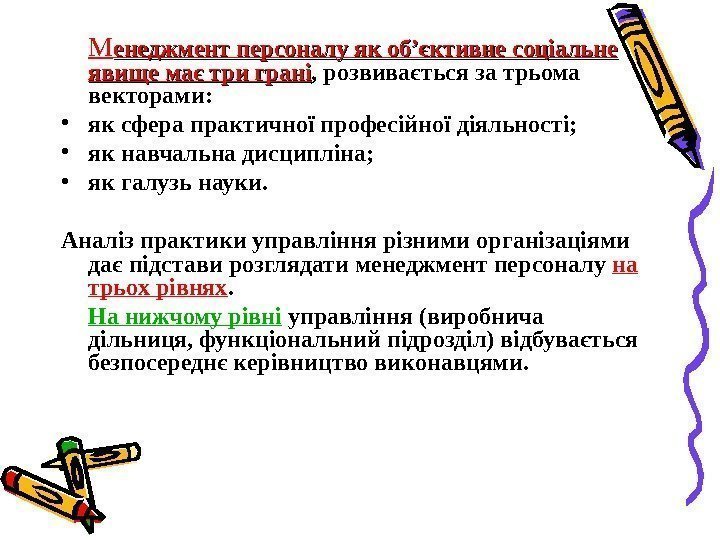 Менеджмент персоналу як об’єктивне соціальне явище має три грані, розвивається за трьома векторами:

• як сфера практичної професійної діяльності;
• як навчальна дисципліна;
• як галузь науки.

Аналіз практики управління різними організаціями дає підстави розглядати менеджмент персоналу на трьох рівнях.

На нижчому рівні управління (виробнича дільниця, функціональний підрозділ) відбувається безпосереднє керівництво виконавцями.